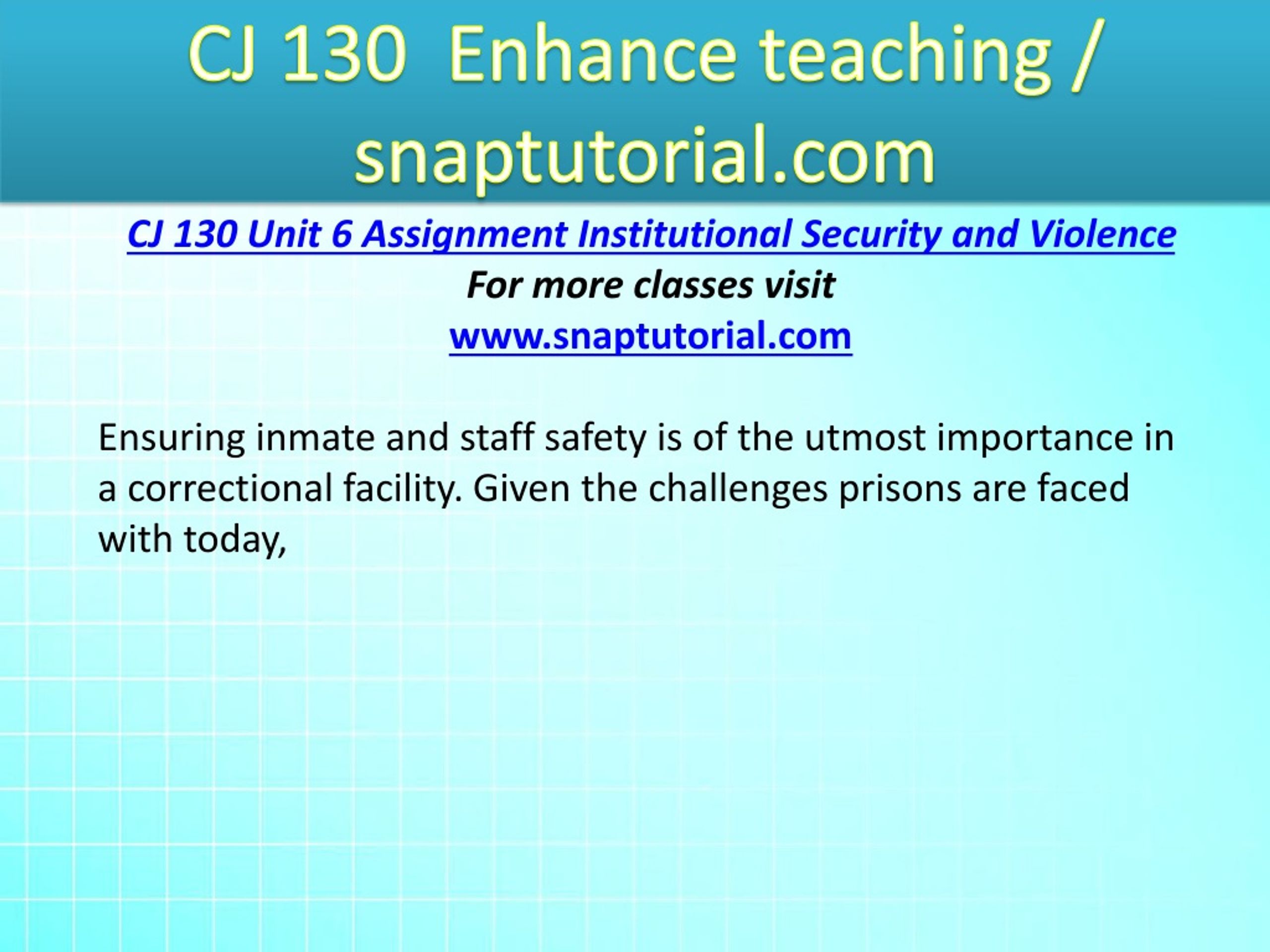 CJ 130 Enhance teaching / snaptutorial.com

CJ 130 Unit 6 Assignment Institutional Security and Violence
For more classes visit
www.snaptutorial.com

Ensuring inmate and staff safety is of the utmost importance in a correctional facility. Given the challenges prisons are faced with today,